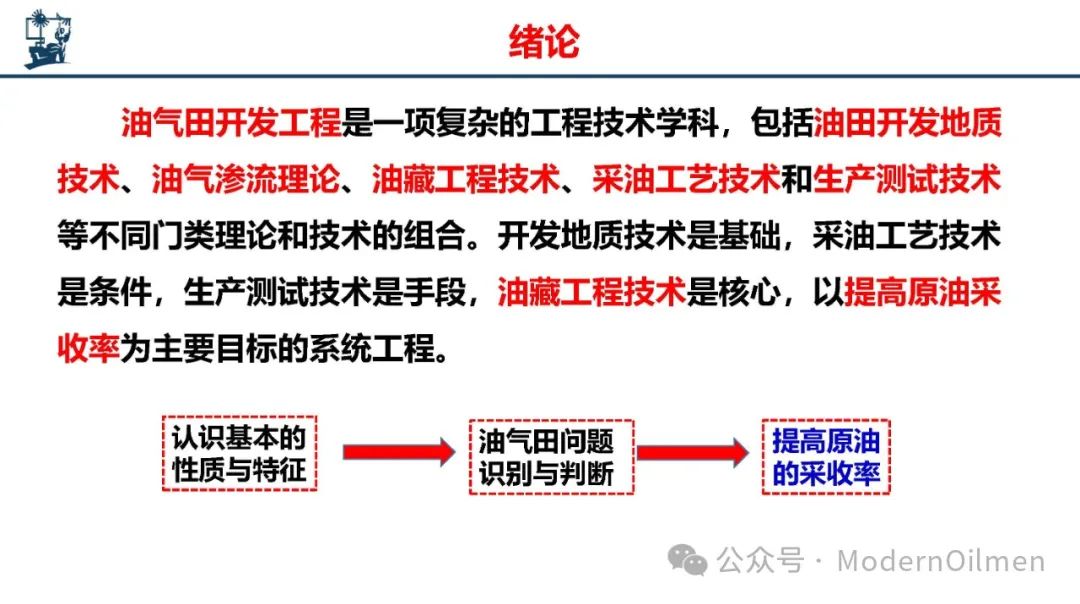 绪论

油气田开发工程是一项复杂的工程技术学科，包括油田开发地质技术、油气渗流理论、油藏工程技术、采油工艺技术和生产测试技术等不同门类理论和技术的组合。开发地质技术是基础，采油工艺技术是条件，生产测试技术是手段，油藏工程技术是核心，以提高原油采收率为主要目标的系统工程。

认识基本的性质与特征

油气田问题识别与判断

提高原油的采收率

公众号 · ModernOilmen